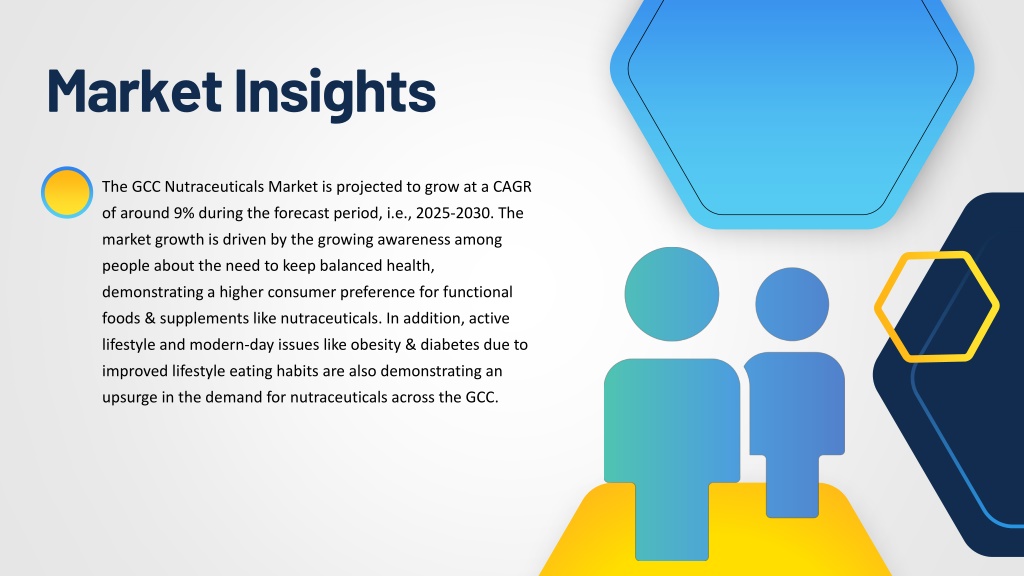 Market Insights

The GCC Nutraceuticals Market is projected to grow at a CAGR of around 9% during the forecast period, i.e., 2025-2030. The market growth is driven by the growing awareness among people about the need to keep balanced health, demonstrating a higher consumer preference for functional foods & supplements like nutraceuticals. In addition, active lifestyle and modern-day issues like obesity & diabetes due to improved lifestyle eating habits are also demonstrating an upsurge in the demand for nutraceuticals across the GCC.